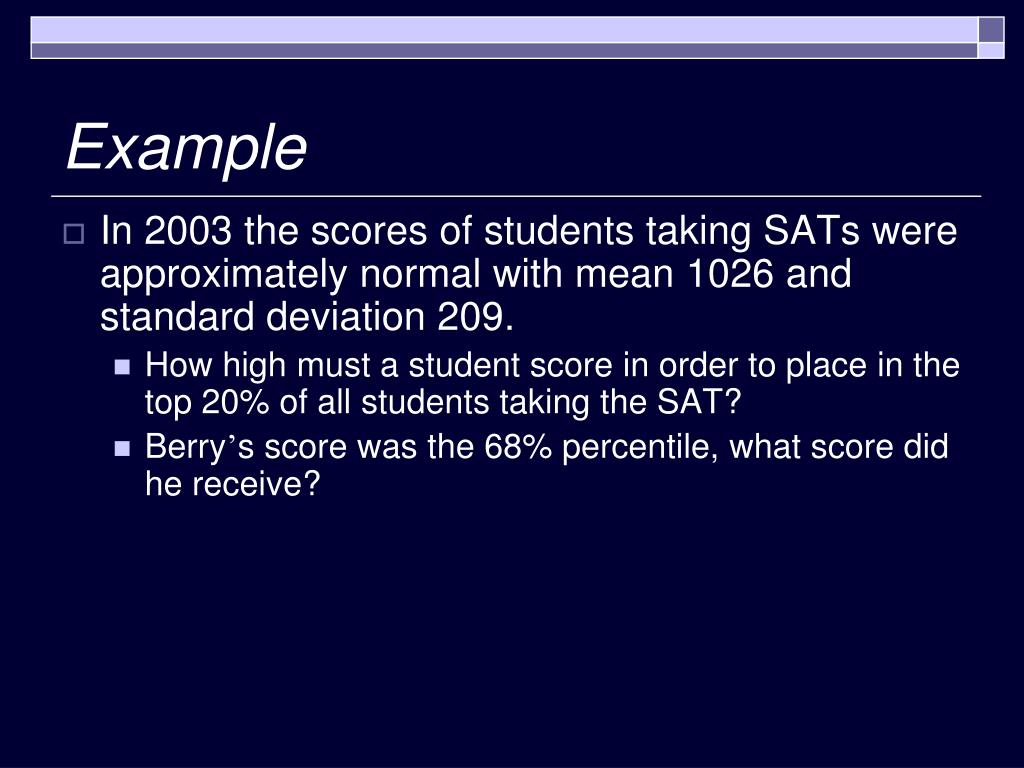 Example

In 2003 the scores of students taking SATs were approximately normal with mean 1026 and standard deviation 209.

How high must a student score in order to place in the top 20% of all students taking the SAT?

Berry’s score was the 68% percentile, what score did he receive?